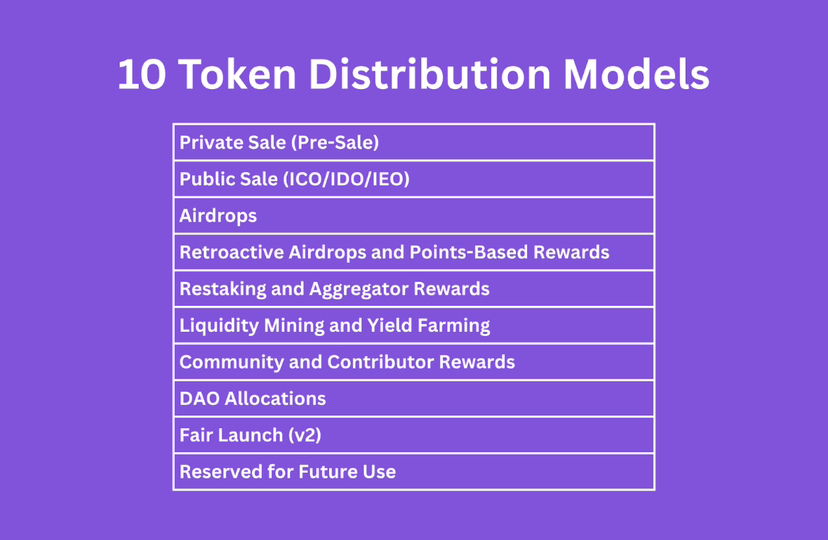 10 Token Distribution Models

| Private Sale (Pre-Sale) |
|---|
| Public Sale (ICO/IDO/IEO) |
| Airdrops |
| Retroactive Airdrops and Points-Based Rewards |
| Restaking and Aggregator Rewards |
| Liquidity Mining and Yield Farming |
| Community and Contributor Rewards |
| DAO Allocations |
| Fair Launch (v2) |
| Reserved for Future Use |